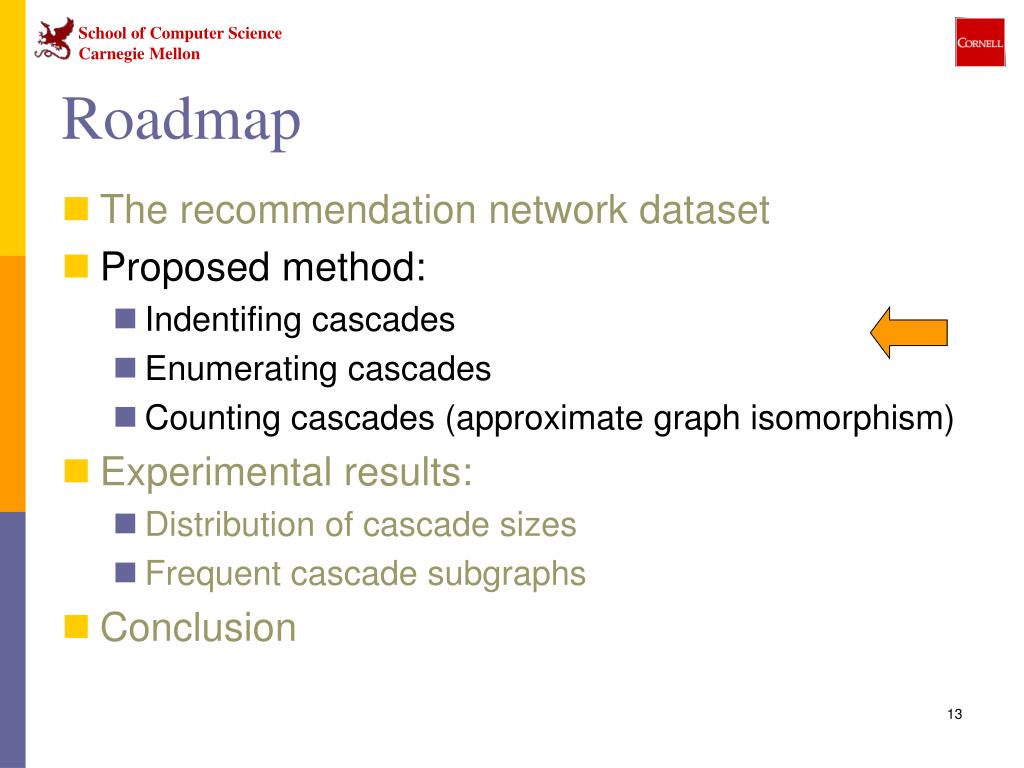 School of Computer Science
Carnegie Mellon

CORNELL

Roadmap

The recommendation network dataset
Proposed method:
Indentifing cascades
Enumerating cascades
Counting cascades (approximate graph isomorphism)
Experimental results:
Distribution of cascade sizes
Frequent cascade subgraphs
Conclusion

13